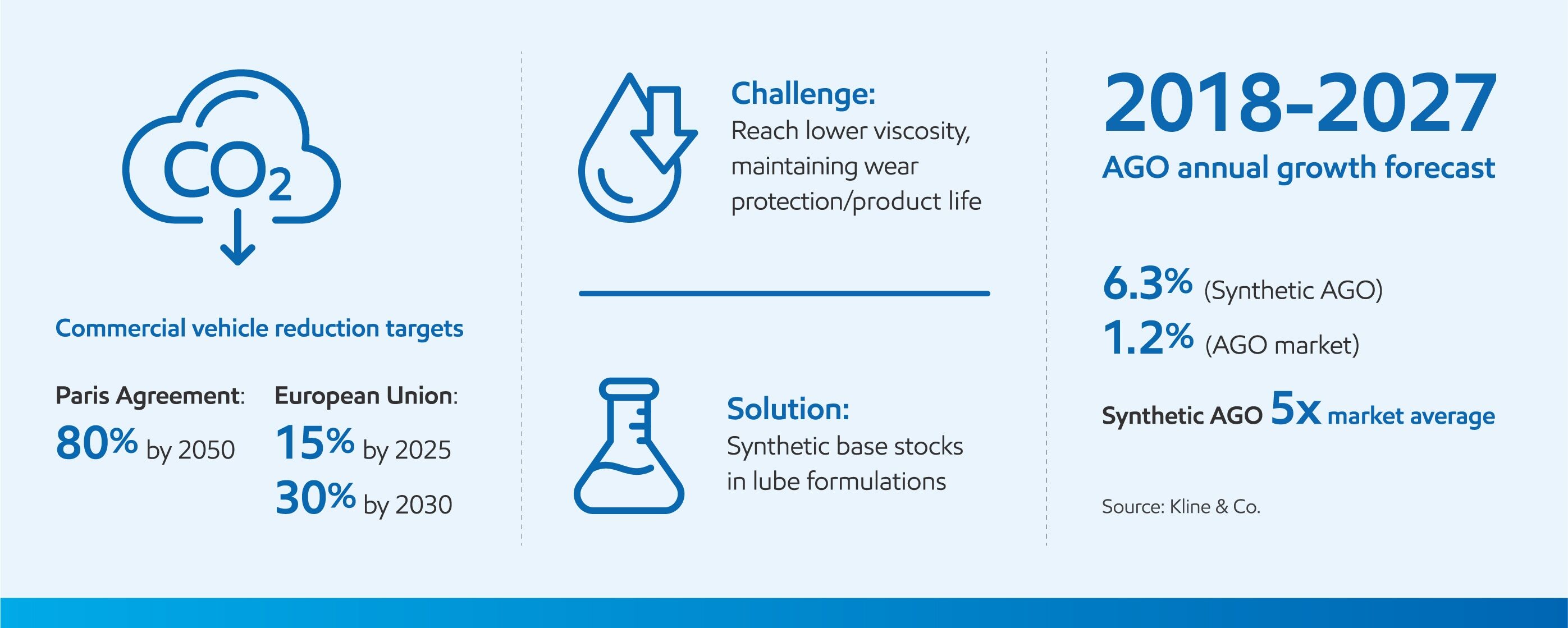 $CO_2$

Commercial vehicle reduction targets

Paris Agreement:
80% by 2050

European Union:
15% by 2025
30% by 2030

Challenge:
Reach lower viscosity, maintaining wear protection/product life

Solution:
Synthetic base stocks in lube formulations

2018-2027
AGO annual growth forecast

6.3% (Synthetic AGO)
1.2% (AGO market)

Synthetic AGO 5x market average

Source: Kline & Co.